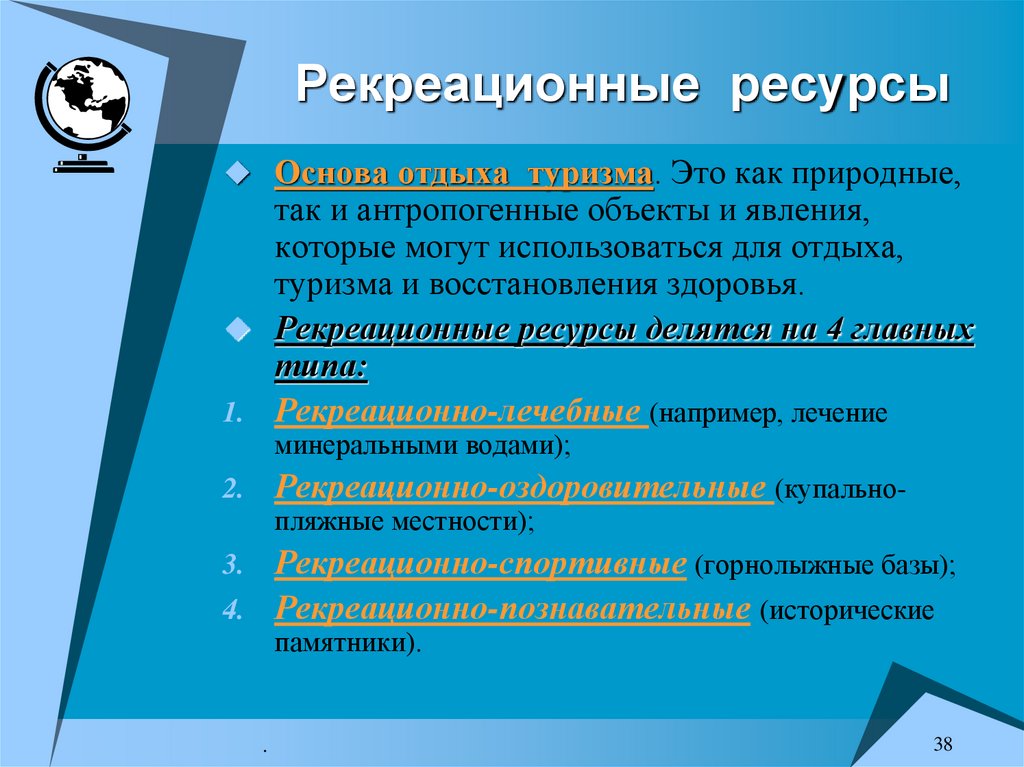 Рекреационные ресурсы

Основа отдыха туризма. Это как природные, так и антропогенные объекты и явления, которые могут использоваться для отдыха, туризма и восстановления здоровья.

Рекреационные ресурсы делятся на 4 главных типа:

1. Рекреационно-лечебные (например, лечение минеральными водами);
2. Рекреационно-оздоровительные (купально-пляжные местности);
3. Рекреационно-спортивные (горнолыжные базы);
4. Рекреационно-познавательные (исторические памятники).

.

38